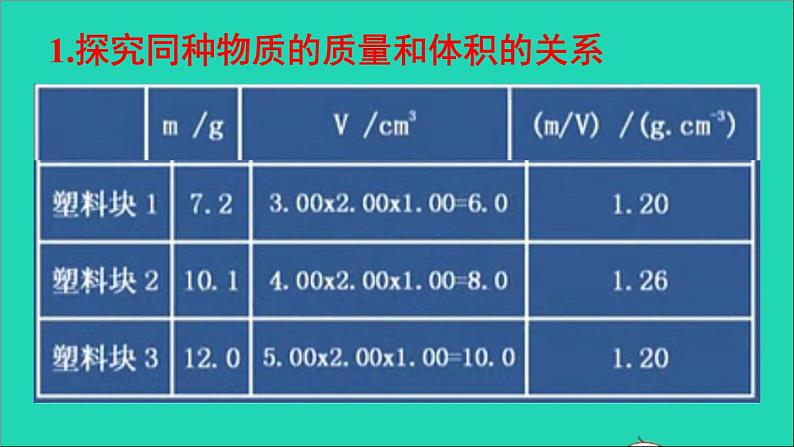 1.探究同种物质的质量和体积的关系

|  | m /g | V /$cm^3$ | (m/V) /($g.cm^{-3}$) |
|---|---|---|---|
| 塑料块 1 | 7.2 | 3.00x2.00x1.00=6.0 | 1.20 |
| 塑料块 2 | 10.1 | 4.00x2.00x1.00=8.0 | 1.26 |
| 塑料块 3 | 12.0 | 5.00x2.00x1.00=10.0 | 1.20 |